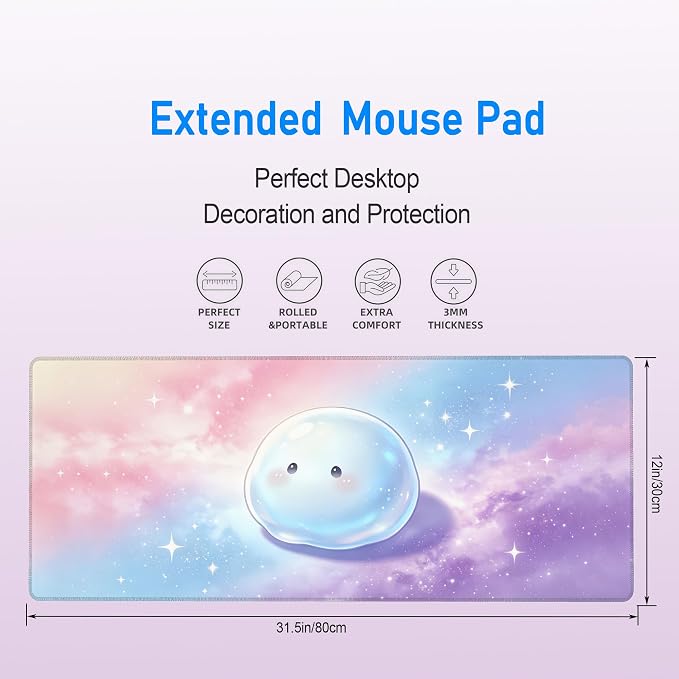 Extended Mouse Pad

Perfect Desktop
Decoration and Protection

PERFECT
SIZE

ROLLED
&PORTABLE

EXTRA
COMFORT

3MM
THICKNESS

12in/30cm

31.5in/80cm